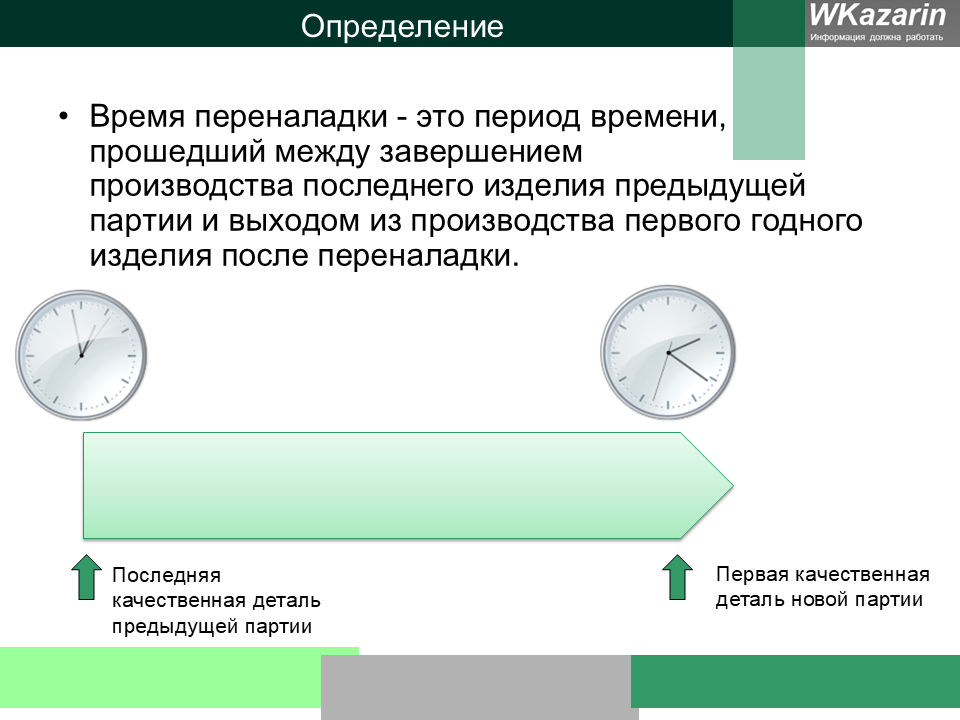 Определение

WKazarin
Информация должна работать

• Время переналадки - это период времени, прошедший между завершением производства последнего изделия предыдущей партии и выходом из производства первого годного изделия после переналадки.

Последняя качественная деталь предыдущей партии

Первая качественная деталь новой партии